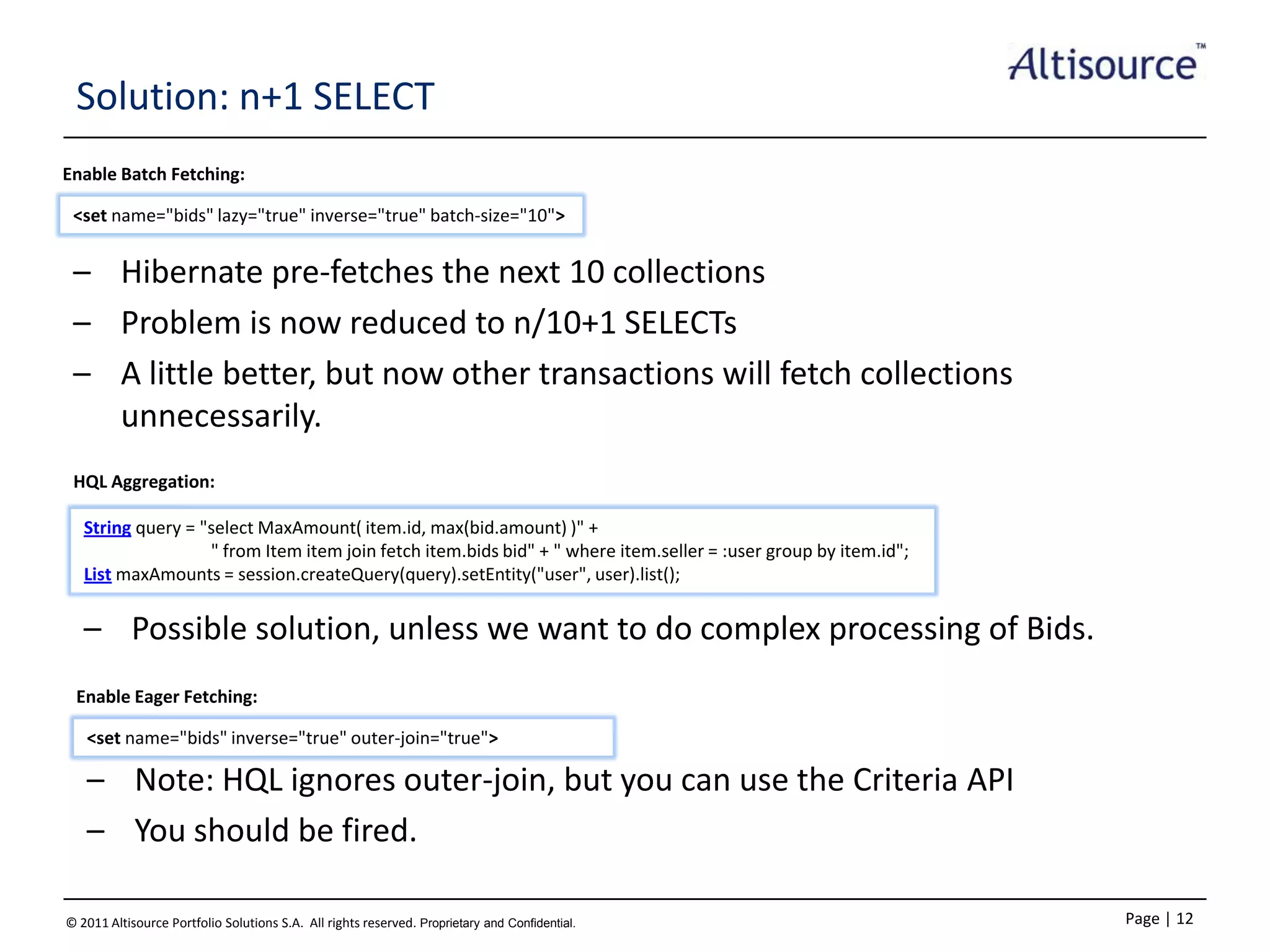 Altisource™

Solution: n+1 SELECT

Enable Batch Fetching:

<set name="bids" lazy="true" inverse="true" batch-size="10">

– Hibernate pre-fetches the next 10 collections
– Problem is now reduced to n/10+1 SELECTs
– A little better, but now other transactions will fetch collections unnecessarily.

HQL Aggregation:

String query = "select MaxAmount( item.id, max(bid.amount) )" +
" from Item item join fetch item.bids bid" + " where item.seller = :user group by item.id";
List maxAmounts = session.createQuery(query).setEntity("user", user).list();

– Possible solution, unless we want to do complex processing of Bids.

Enable Eager Fetching:

<set name="bids" inverse="true" outer-join="true">

– Note: HQL ignores outer-join, but you can use the Criteria API
– You should be fired.

© 2011 Altisource Portfolio Solutions S.A. All rights reserved. Proprietary and Confidential.

Page | 12